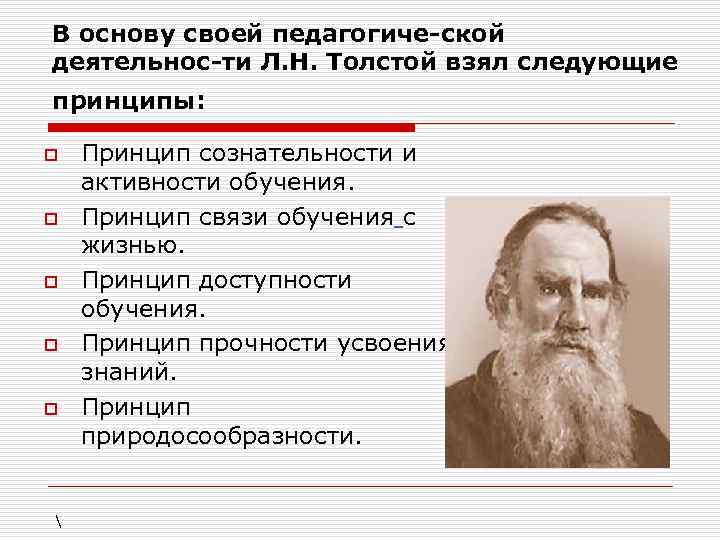 В основу своей педагогиче-ской деятельнос-ти Л.Н. Толстой взял следующие принципы:

Принцип сознательности и активности обучения.

Принцип связи обучения с жизнью.

Принцип доступности обучения.

Принцип прочности усвоения знаний.

Принцип природосообразности.

\